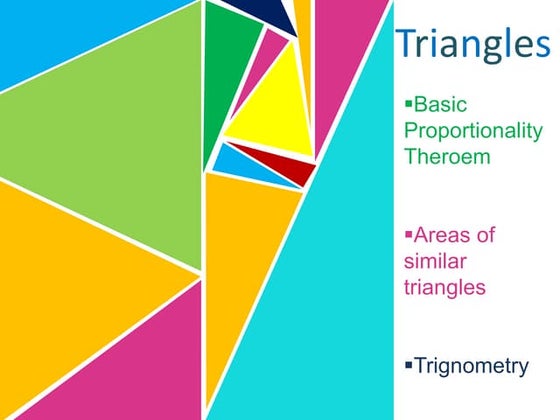 Triangles

▪Basic Proportionality Theroem

▪Areas of similar triangles

▪Trignometry